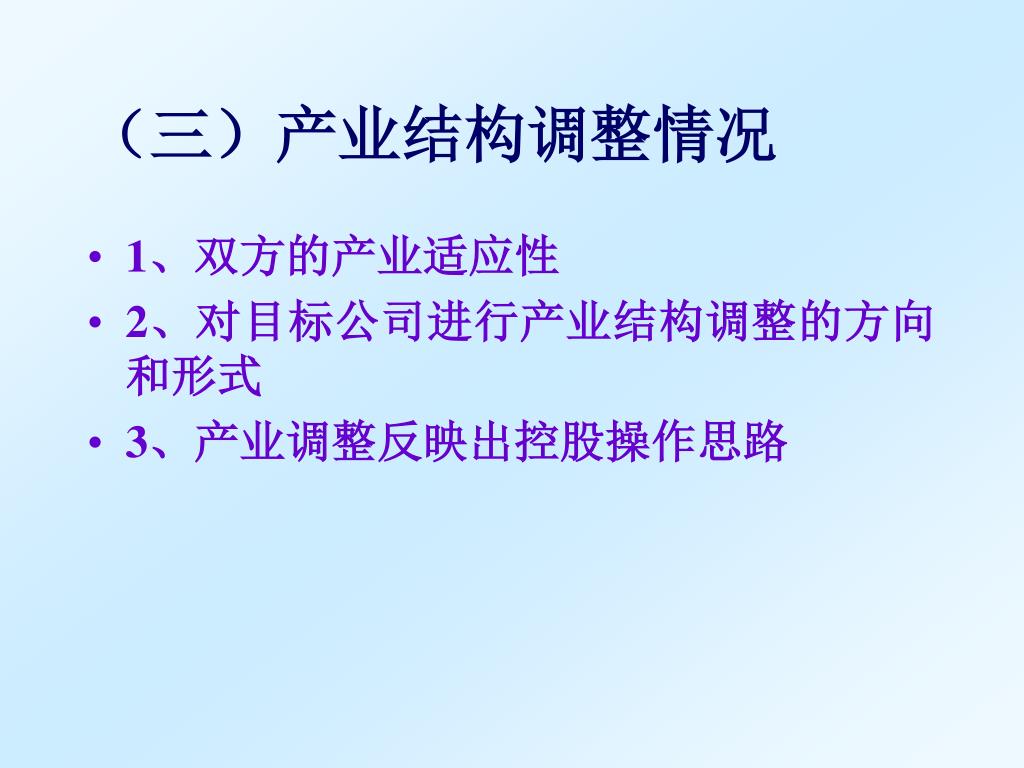 （三）产业结构调整情况

• 1、双方的产业适应性
• 2、对目标公司进行产业结构调整的方向和形式
• 3、产业调整反映出控股操作思路